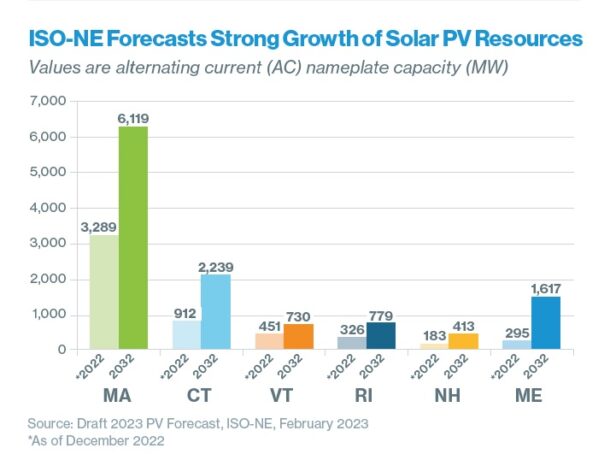 ISO-NE Forecasts Strong Growth of Solar PV Resources

Values are alternating current (AC) nameplate capacity (MW)

7,000
6,000
5,000
4,000
3,000
2,000
1,000
0

3,289
6,119
912
2,239
451
730
326
779
183
413
295
1,617

*2022 2032
MA
*2022 2032
CT
*2022 2032
VT
*2022 2032
RI
*2022 2032
NH
*2022 2032
ME

Source: Draft 2023 PV Forecast, ISO-NE, February 2023
*As of December 2022